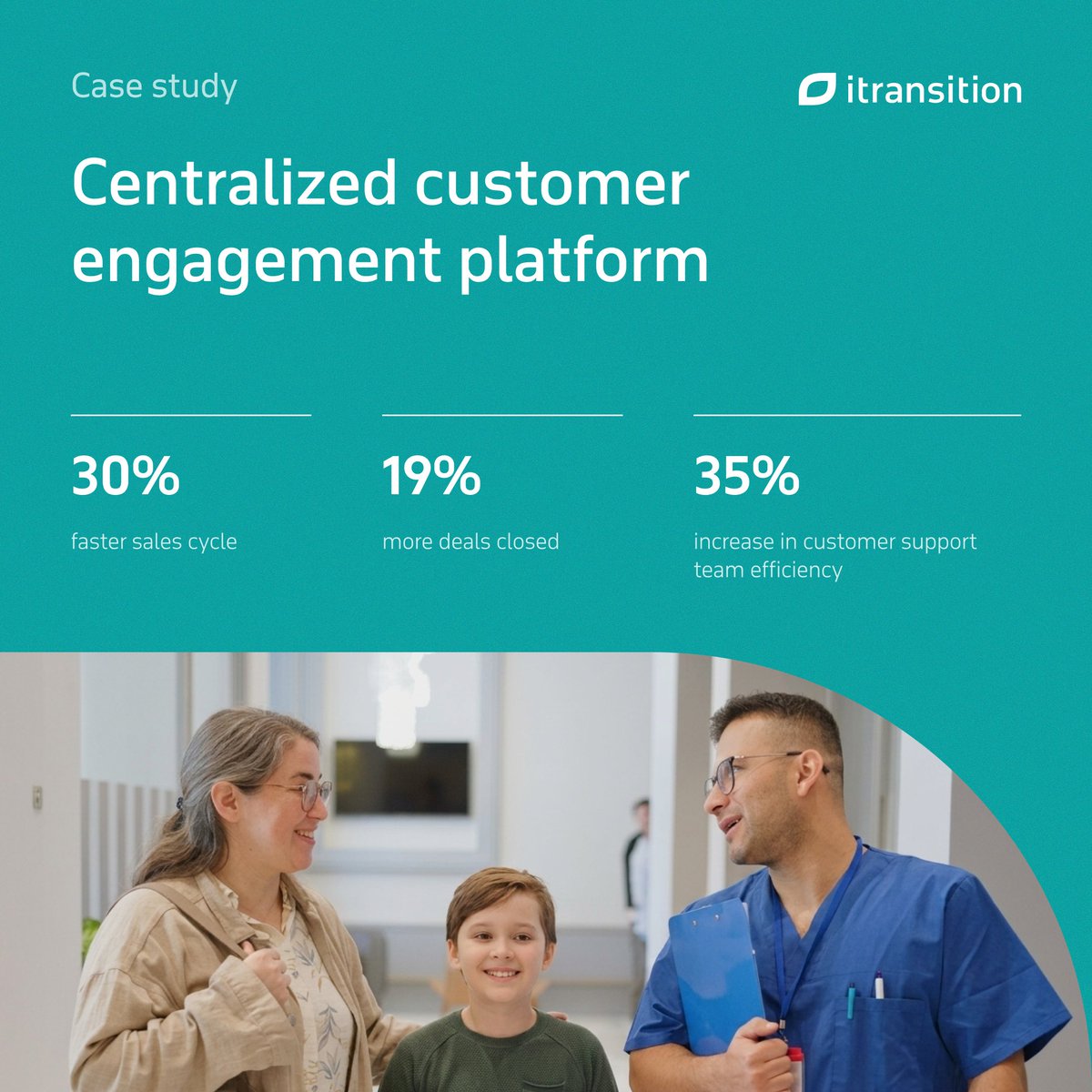 Case study

itransition

Centralized customer engagement platform

30%

faster sales cycle

19%

more deals closed

35%

increase in customer support team efficiency